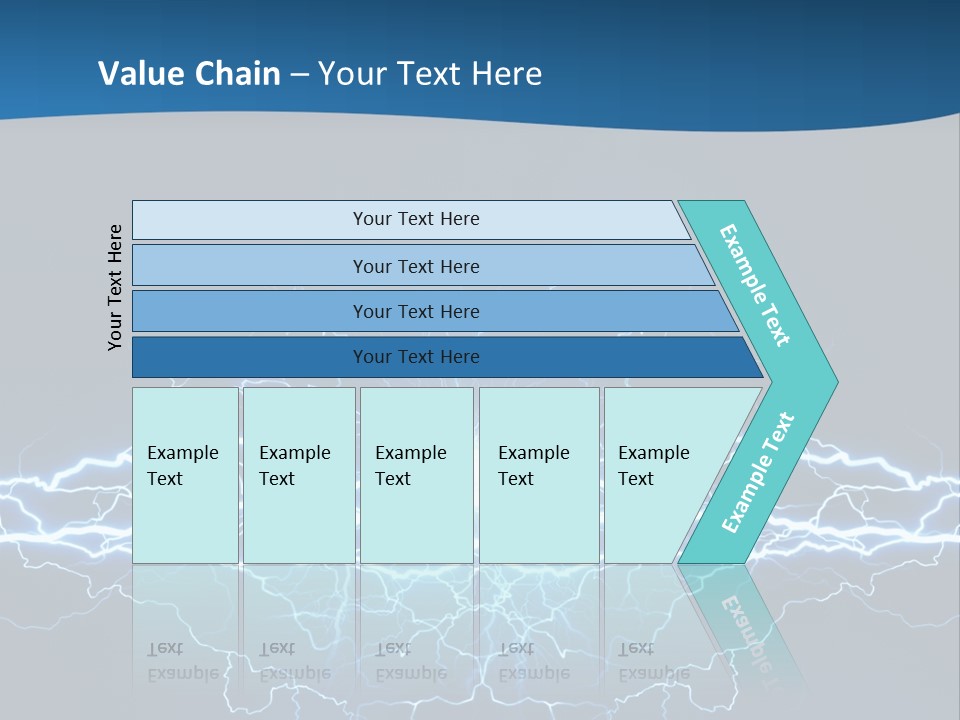 Value Chain – Your Text Here

Your Text Here

Your Text Here

Your Text Here

Your Text Here

Your Text Here

Example Text

Example Text

Example Text

Example Text

Example Text

Example Text

Example Text